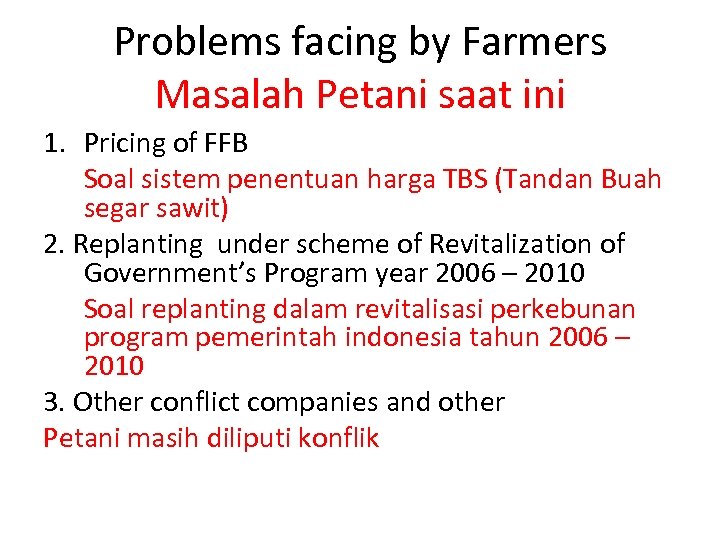 Problems facing by Farmers
Masalah Petani saat ini

1. Pricing of FFB
Soal sistem penentuan harga TBS (Tandan Buah segar sawit)

2. Replanting under scheme of Revitalization of Government's Program year 2006 – 2010
Soal replanting dalam revitalisasi perkebunan program pemerintah indonesia tahun 2006 – 2010

3. Other conflict companies and other
Petani masih diliputi konflik